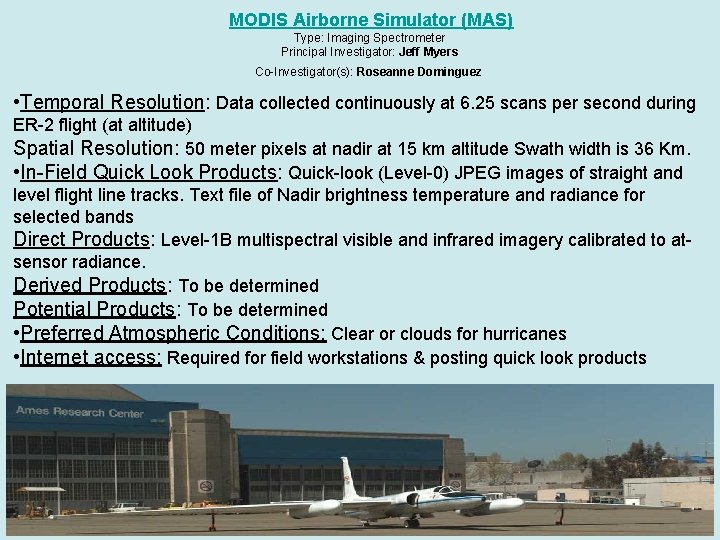 MODIS Airborne Simulator (MAS)
Type: Imaging Spectrometer
Principal Investigator: Jeff Myers
Co-Investigator(s): Roseanne Dominguez

•Temporal Resolution: Data collected continuously at 6.25 scans per second during ER-2 flight (at altitude)

Spatial Resolution: 50 meter pixels at nadir at 15 km altitude Swath width is 36 Km.

•In-Field Quick Look Products: Quick-look (Level-0) JPEG images of straight and level flight line tracks. Text file of Nadir brightness temperature and radiance for selected bands

Direct Products: Level-1B multispectral visible and infrared imagery calibrated to at-sensor radiance.

Derived Products: To be determined

Potential Products: To be determined

•Preferred Atmospheric Conditions: Clear or clouds for hurricanes

•Internet access: Required for field workstations & posting quick look products

Ames Research Center